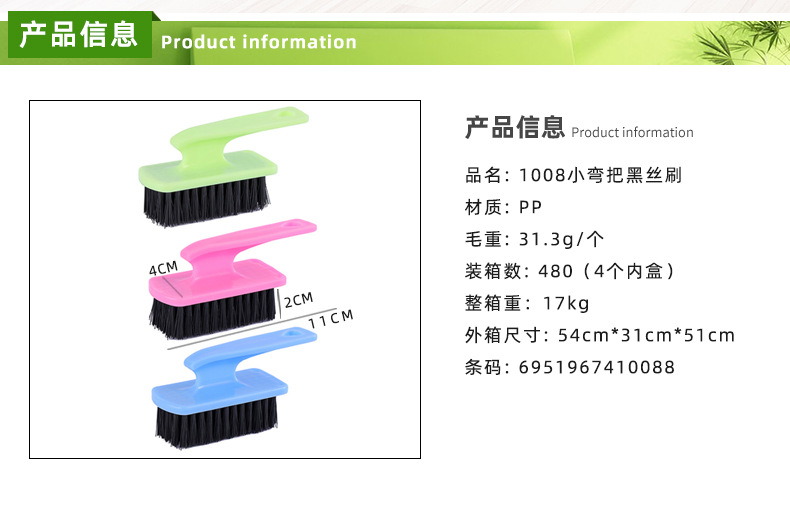 产品信息 Product information

4CM

2CM

11CM

产品信息 Product information

品名：1008小弯把黑丝刷

材质：PP

毛重：31.3g/个

装箱数：480（4个内盒）

整箱重：17kg

外箱尺寸：54cm*31cm*51cm

条码：6951967410088